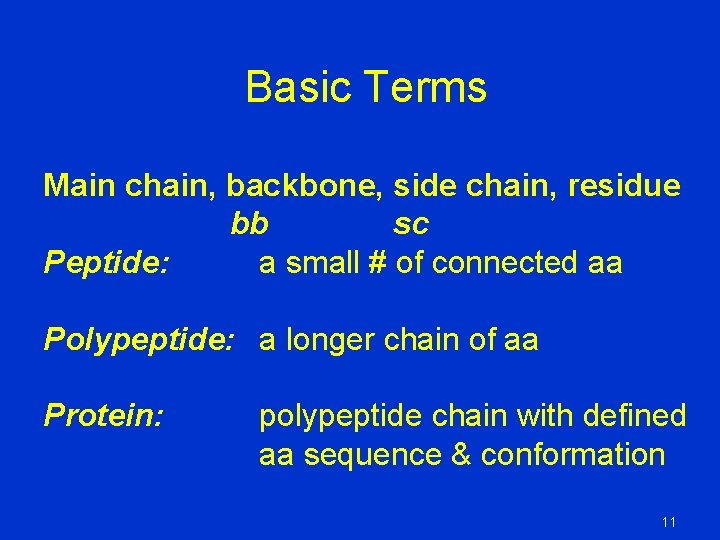 Basic Terms

Main chain, backbone, side chain, residue
bb sc

Peptide: a small # of connected aa

Polypeptide: a longer chain of aa

Protein: polypeptide chain with defined aa sequence & conformation

11